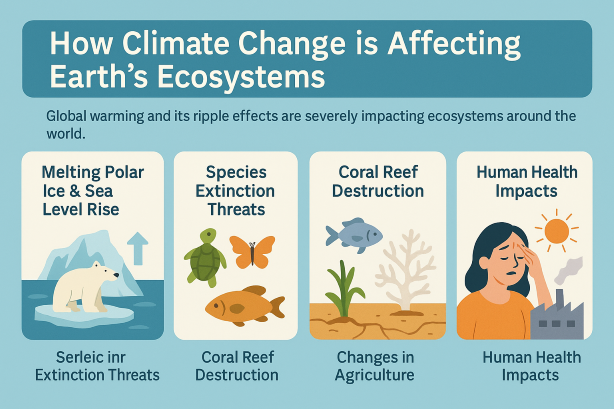 How Climate Change is Affecting Earth's Ecosystems

Global warming and its ripple effects are severely impacting ecosystems around the world.

Melting Polar Ice & Sea Level Rise

Species Extinction Threats

Coral Reef Destruction

Human Health Impacts

Serleic inr Extinction Threats

Coral Reef Destruction

Changes in Agriculture

Human Health Impacts